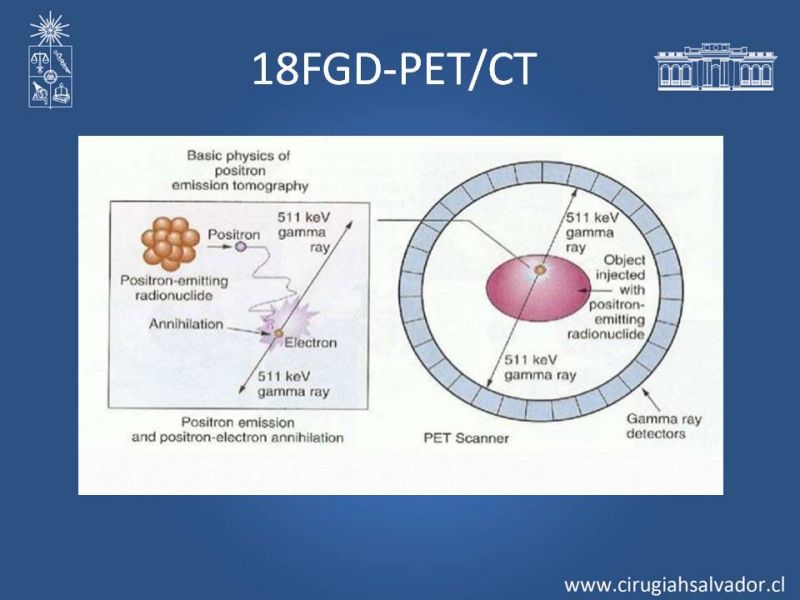 18FGD-PET/CT

Basic physics of positron emission tomography

Positron

511 keV gamma ray

Positron-emitting radionuclide

Annihilation

Electron

511 keV gamma ray

Positron emission and positron-electron annihilation

511 keV gamma ray

Object injected with positron-emitting radionuclide

511 keV gamma ray

PET Scanner

Gamma ray detectors

www.cirugiahsalvador.cl